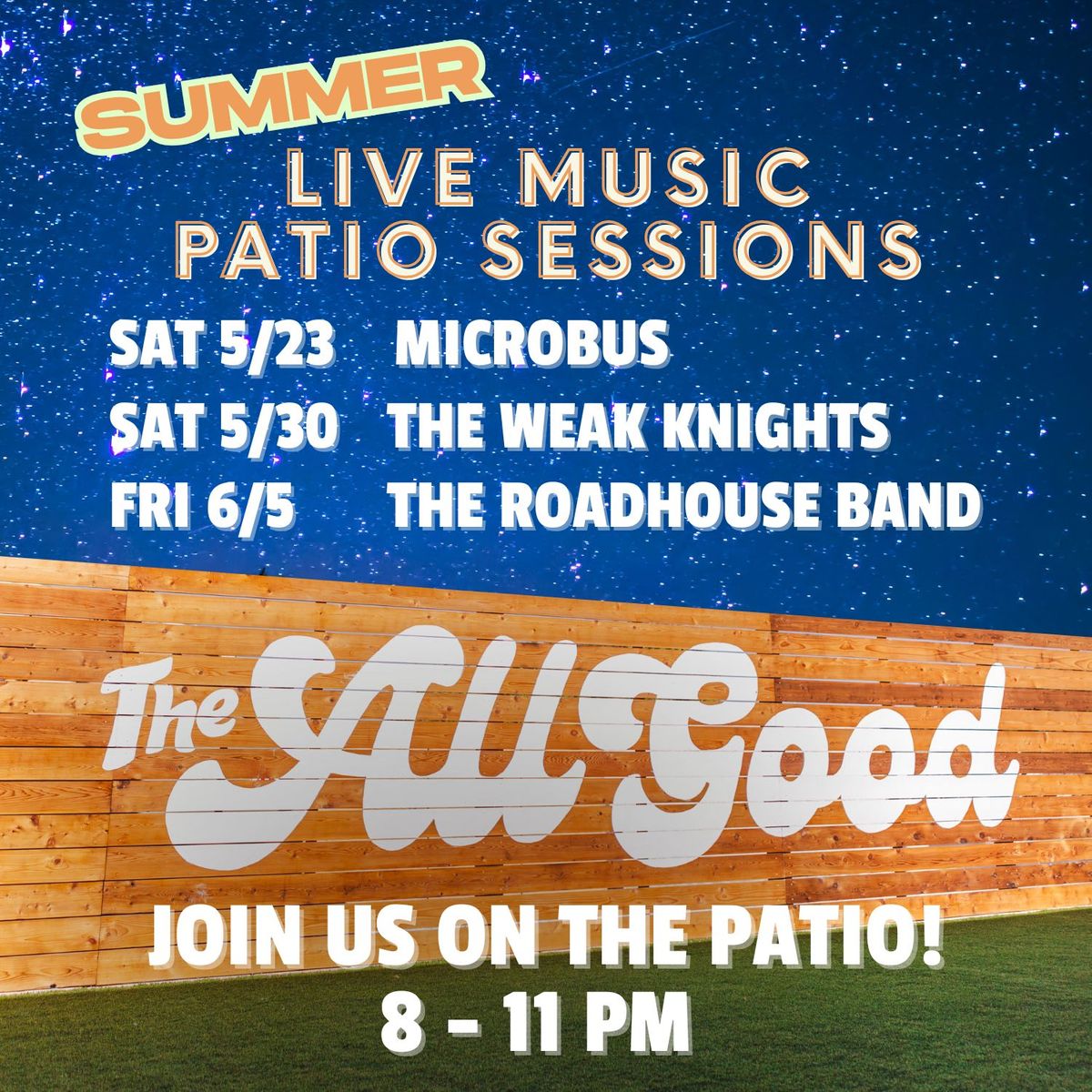 SUMMER
LIVE MUSIC
PATIO SESSIONS

SAT 5/23 MICROBUS
SAT 5/30 THE WEAK KNIGHTS
FRI 6/5 THE ROADHOUSE BAND

The All Good

JOIN US ON THE PATIO!
8 - 11 PM